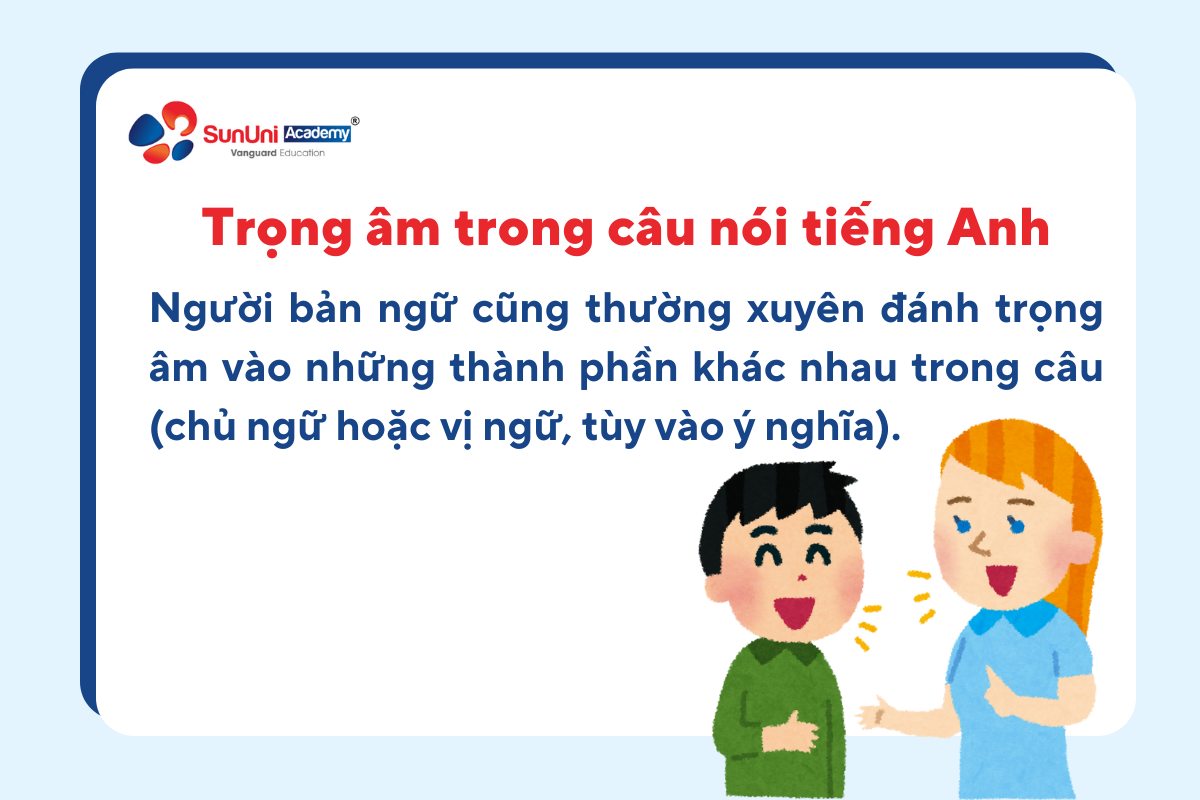 SunUni Academy®
Vanguard Education

Trọng âm trong câu nói tiếng Anh

Người bản ngữ cũng thường xuyên đánh trọng âm vào những thành phần khác nhau trong câu (chủ ngữ hoặc vị ngữ, tùy vào ý nghĩa).